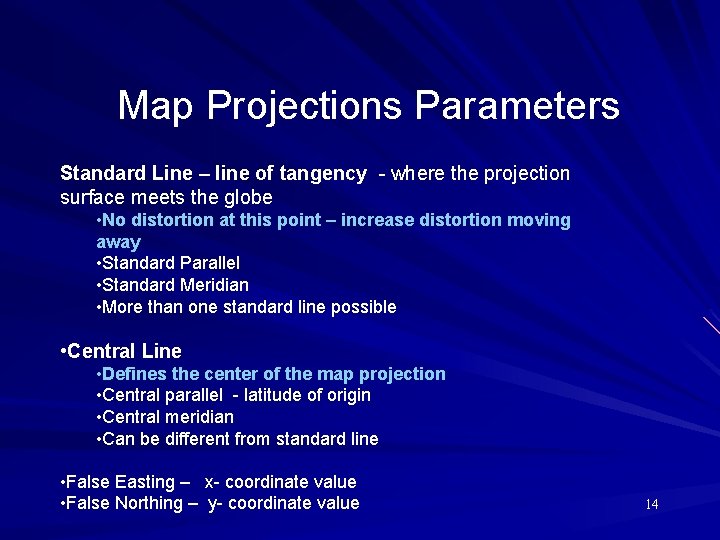 Map Projections Parameters

Standard Line – line of tangency - where the projection surface meets the globe

•No distortion at this point – increase distortion moving away
•Standard Parallel
•Standard Meridian
•More than one standard line possible

•Central Line

•Defines the center of the map projection
•Central parallel - latitude of origin
•Central meridian
•Can be different from standard line

•False Easting – x- coordinate value
•False Northing – y- coordinate value

14